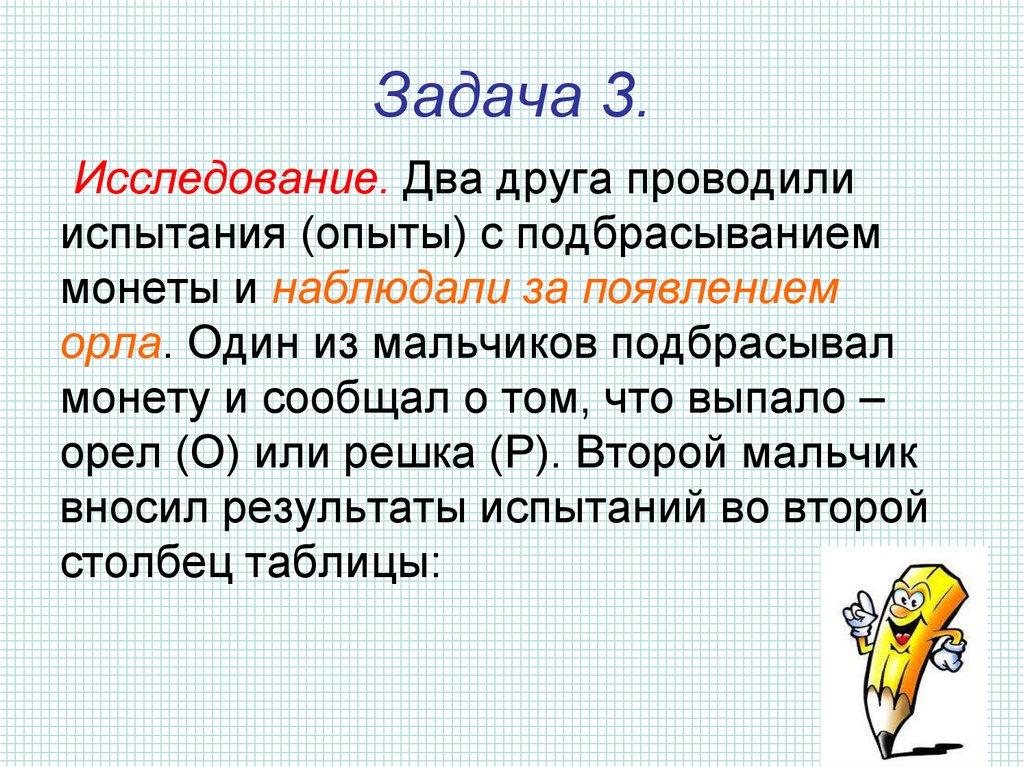 Задача 3.

Исследование. Два друга проводили испытания (опыты) с подбрасыванием монеты и наблюдали за появлением орла. Один из мальчиков подбрасывал монету и сообщал о том, что выпало – орел (О) или решка (Р). Второй мальчик вносил результаты испытаний во второй столбец таблицы: